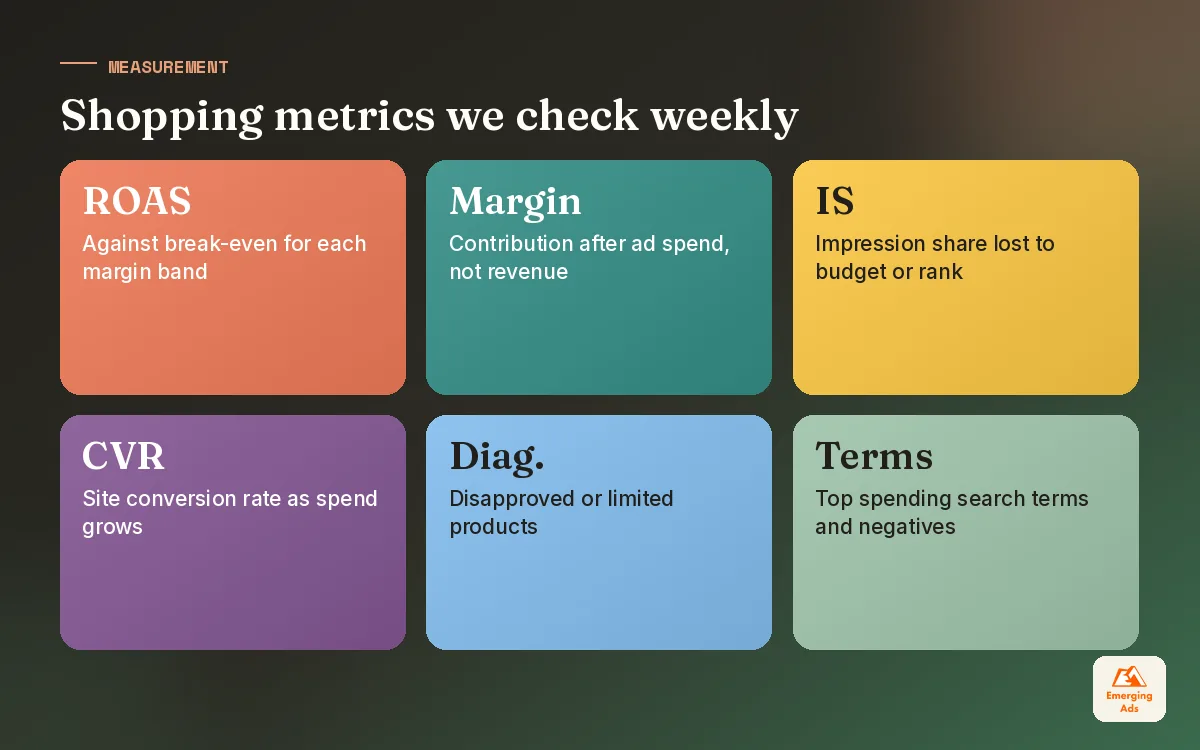 MEASUREMENT

Shopping metrics we check weekly

ROAS
Against break-even for each margin band

Margin
Contribution after ad spend, not revenue

IS
Impression share lost to budget or rank

CVR
Site conversion rate as spend grows

Diag.
Disapproved or limited products

Terms
Top spending search terms and negatives

Emerging Ads